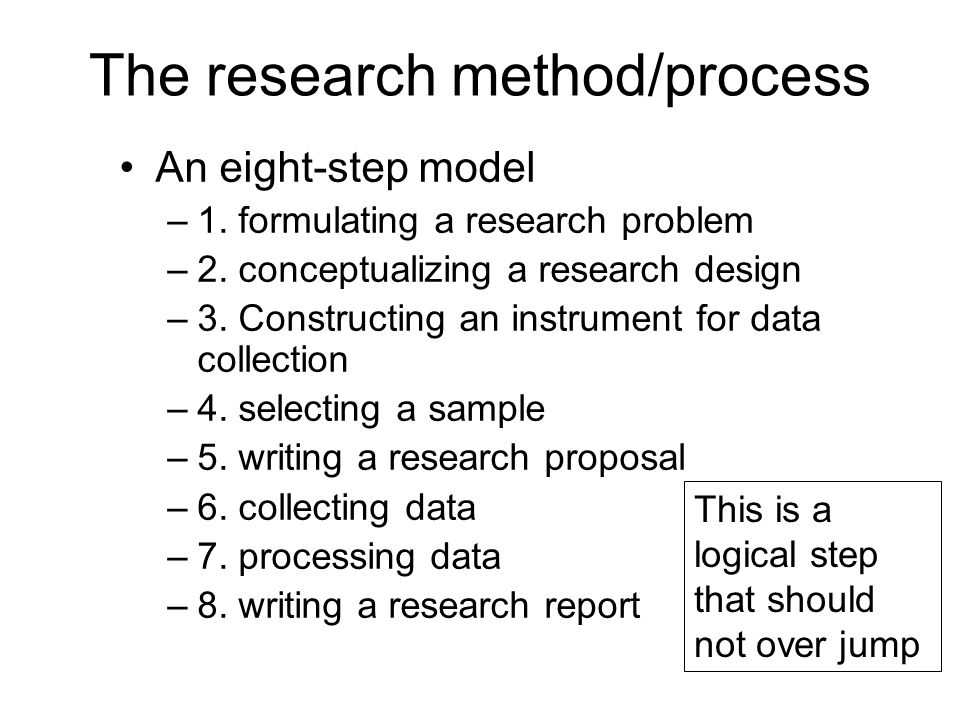 The research method/process

• An eight-step model
– 1. formulating a research problem
– 2. conceptualizing a research design
– 3. Constructing an instrument for data collection
– 4. selecting a sample
– 5. writing a research proposal
– 6. collecting data
– 7. processing data
– 8. writing a research report

This is a logical step that should not over jump